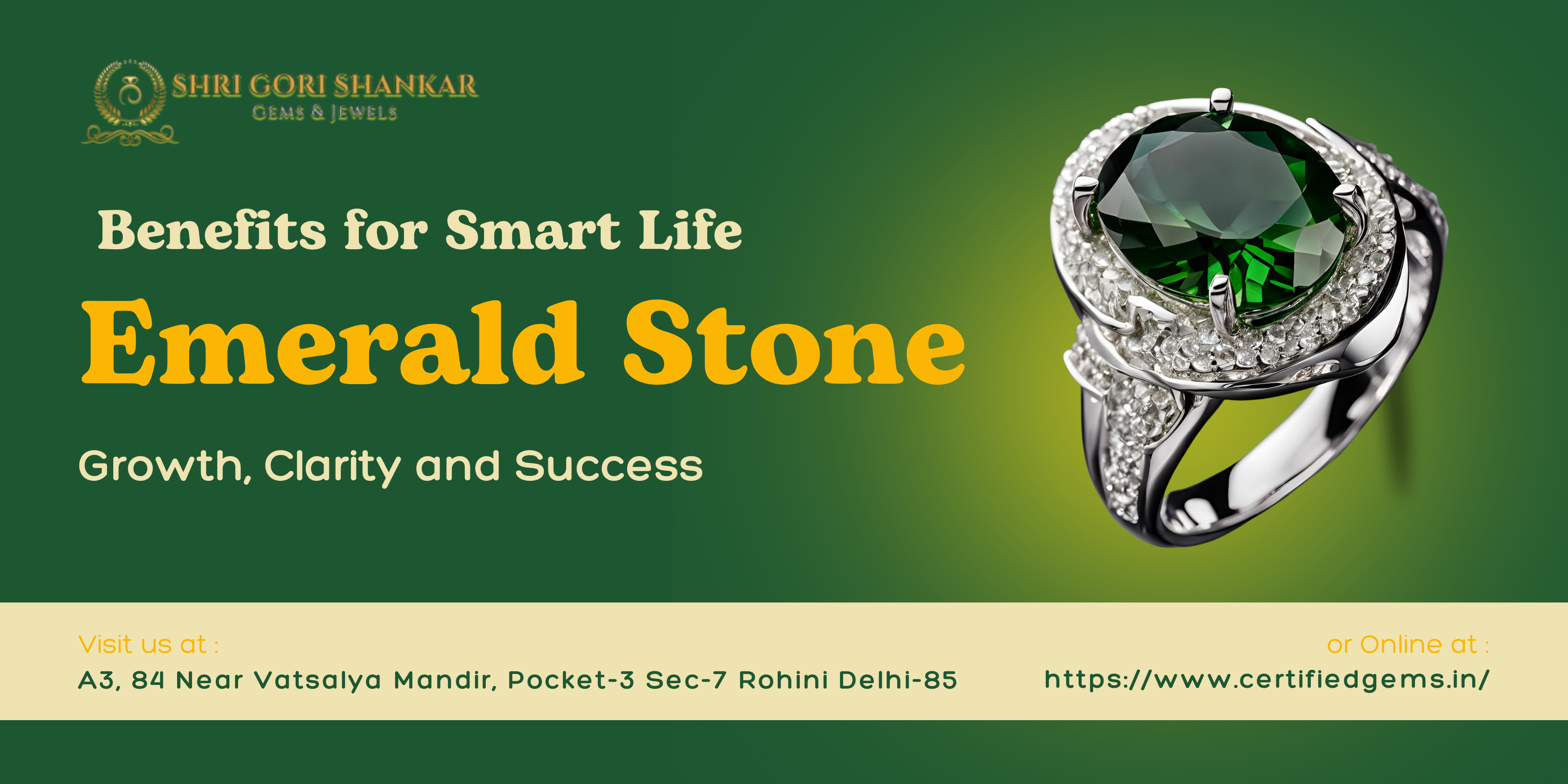 SHRI GORI SHANKAR
GEMS & JEWELS

Benefits for Smart Life

Emerald Stone

Growth, Clarity and Success

Visit us at :
A3, 84 Near Vatsalya Mandir, Pocket-3 Sec-7 Rohini Delhi-85

or Online at :
https://www.certifiedgems.in/